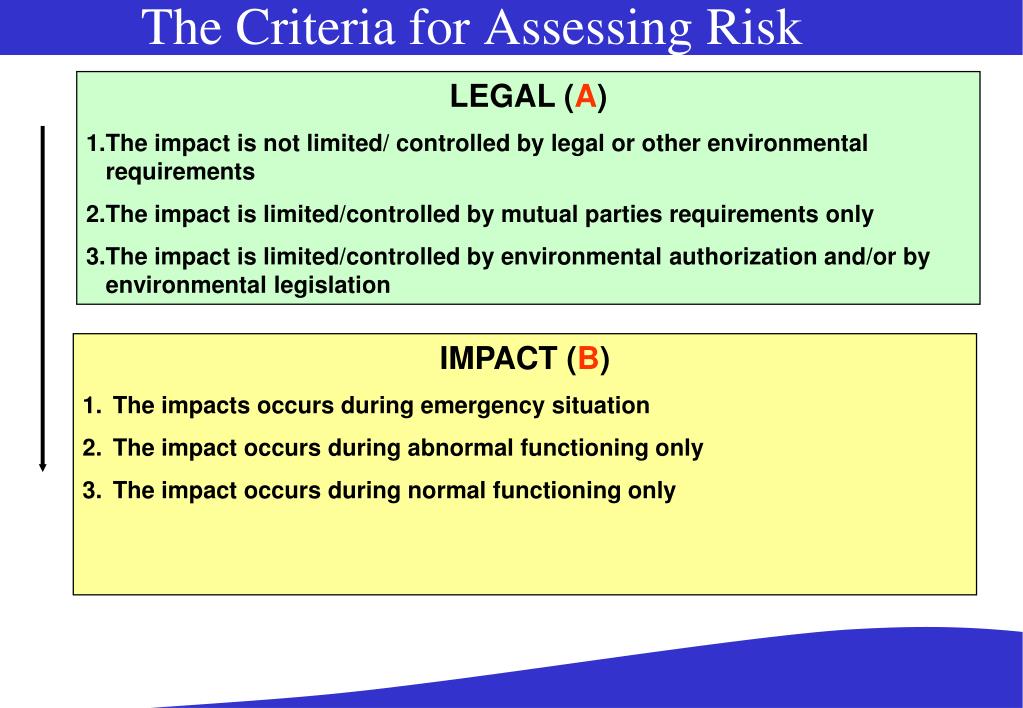 The Criteria for Assessing Risk

LEGAL (A)

1.The impact is not limited/ controlled by legal or other environmental requirements

2.The impact is limited/controlled by mutual parties requirements only

3.The impact is limited/controlled by environmental authorization and/or by environmental legislation

IMPACT (B)

1. The impacts occurs during emergency situation

2. The impact occurs during abnormal functioning only

3. The impact occurs during normal functioning only